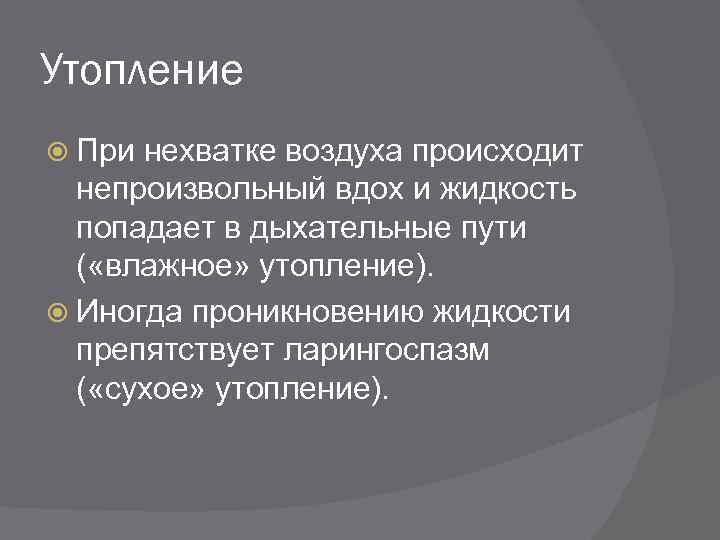 Утопление

При нехватке воздуха происходит непроизвольный вдох и жидкость попадает в дыхательные пути («влажное» утопление).

Иногда проникновению жидкости препятствует ларингоспазм («сухое» утопление).